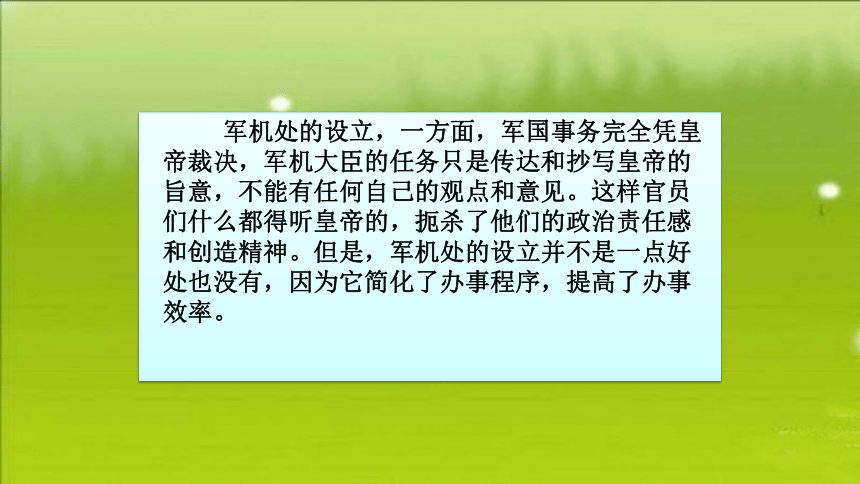 军机处的设立，一方面，军国事务完全凭皇帝裁决，军机大臣的任务只是传达和抄写皇帝的旨意，不能有任何自己的观点和意见。这样官员们什么都得听皇帝的，扼杀了他们的政治责任感和创造精神。但是，军机处的设立并不是一点好处也没有，因为它简化了办事程序，提高了办事效率。